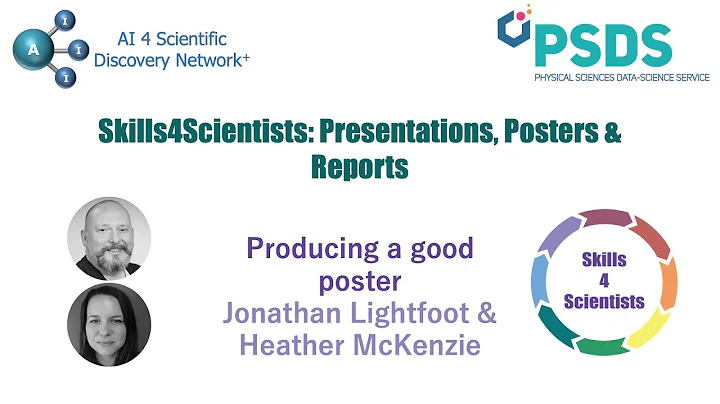 A
I
I
I
AI 4 Scientific Discovery Network+

PSDS
PHYSICAL SCIENCES DATA-SCIENCE SERVICE

Skills4Scientists: Presentations, Posters & Reports

Producing a good poster
Jonathan Lightfoot & Heather McKenzie

Skills 4 Scientists